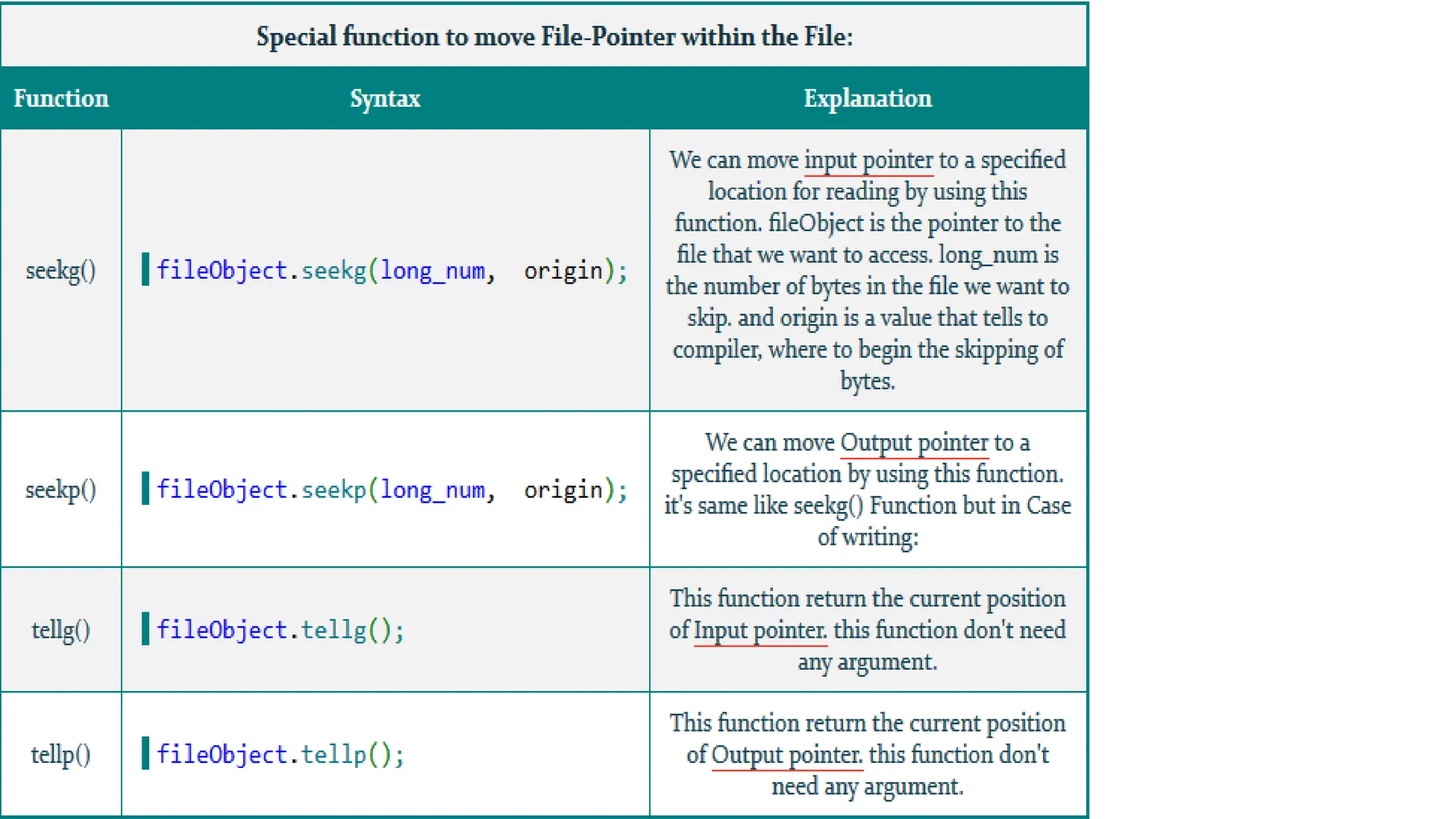 Special function to move File-Pointer within the File:

| Function | Syntax | Explanation |
|---|---|---|
| seekg() | fileObject.seekg(long_num, origin); | We can move input pointer to a specified location for reading by using this function. fileObject is the pointer to the file that we want to access. long_num is the number of bytes in the file we want to skip. and origin is a value that tells to compiler, where to begin the skipping of bytes. |
| seekp() | fileObject.seekp(long_num, origin); | We can move Output pointer to a specified location by using this function. it's same like seekg() Function but in Case of writing: |
| tellg() | fileObject.tellg(); | This function return the current position of Input pointer. this function don't need any argument. |
| tellp() | fileObject.tellp(); | This function return the current position of Output pointer. this function don't need any argument. |